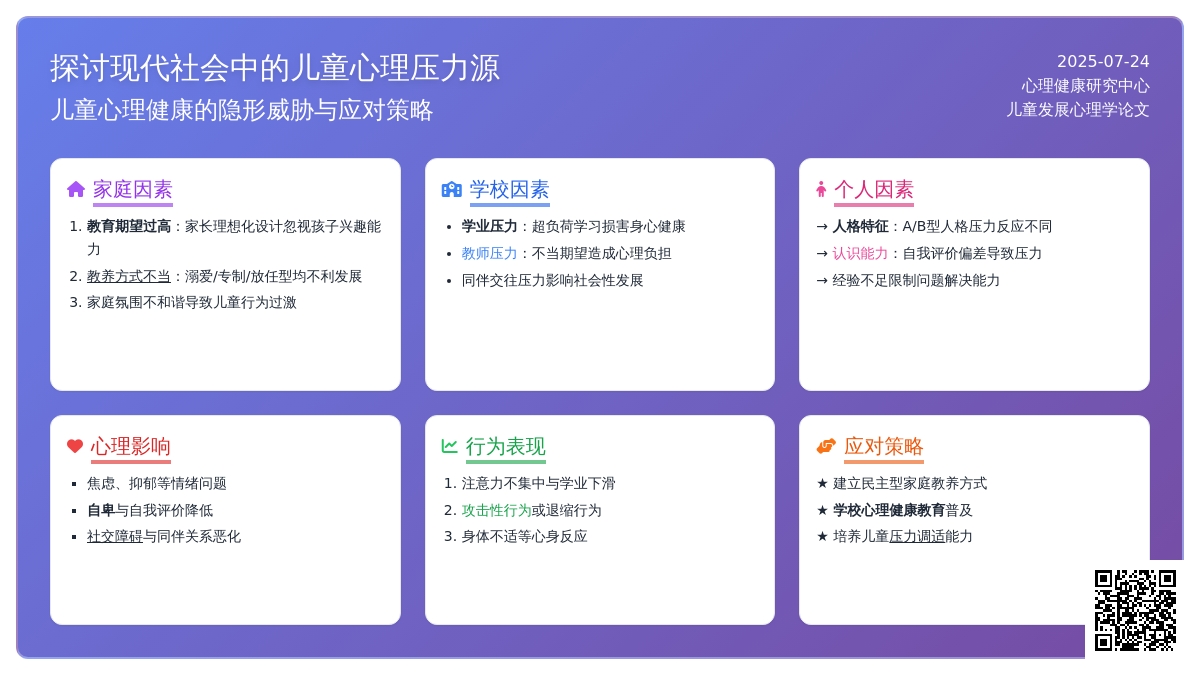 探讨现代社会中的儿童心理压力源
儿童心理健康的隐形威胁与应对策略

2025-07-24
心理健康研究中心
儿童发展心理学论文

家庭因素
1. 教育期望过高：家长理想化设计忽视孩子兴趣能力
2. 教养方式不当：溺爱/专制/放任型均不利发展
3. 家庭氛围不和谐导致儿童行为过激

学校因素
• 学业压力：超负荷学习损害身心健康
• 教师压力：不当期望造成心理负担
• 同伴交往压力影响社会性发展

个人因素
→ 人格特征：A/B型人格压力反应不同
→ 认识能力：自我评价偏差导致压力
→ 经验不足限制问题解决能力

心理影响
▪ 焦虑、抑郁等情绪问题
▪ 自卑与自我评价降低
▪ 社交障碍与同伴关系恶化

行为表现
1. 注意力不集中与学业下滑
2. 攻击性行为或退缩行为
3. 身体不适等心身反应

应对策略
★ 建立民主型家庭教养方式
★ 学校心理健康教育普及
★ 培养儿童压力调适能力